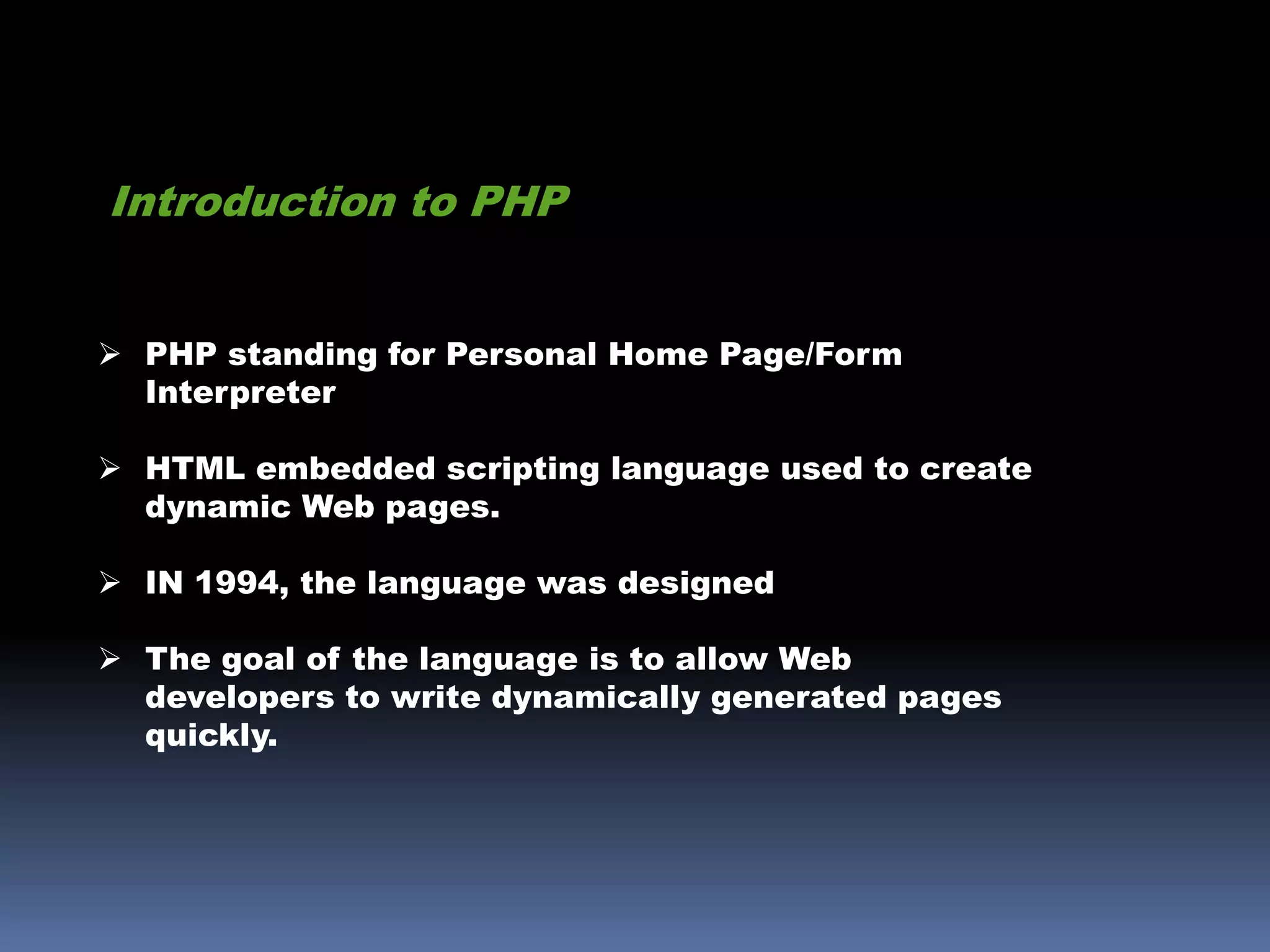 Introduction to PHP

➢ PHP standing for Personal Home Page/Form Interpreter

➢ HTML embedded scripting language used to create dynamic Web pages.

➢ IN 1994, the language was designed

➢ The goal of the language is to allow Web developers to write dynamically generated pages quickly.